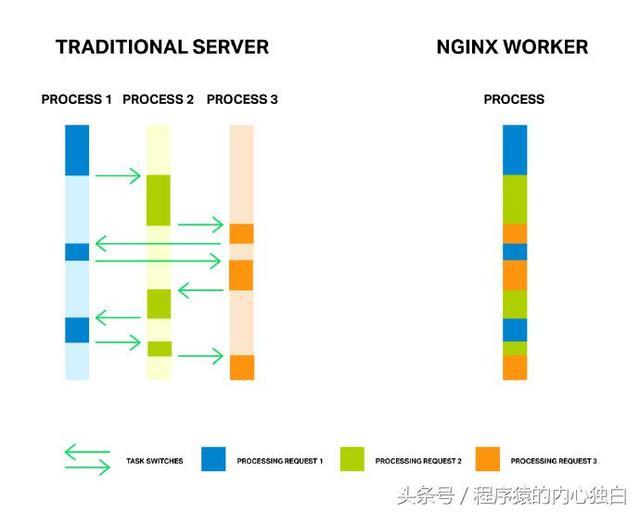 TRADITIONAL SERVER

PROCESS 1 PROCESS 2 PROCESS 3

NGINX WORKER

PROCESS

TASK SWITCHES PROCESSING REQUEST 1 PROCESSING REQUEST 2 PROCESSING REQUEST 3

头条号 / 程序猿的内心独白